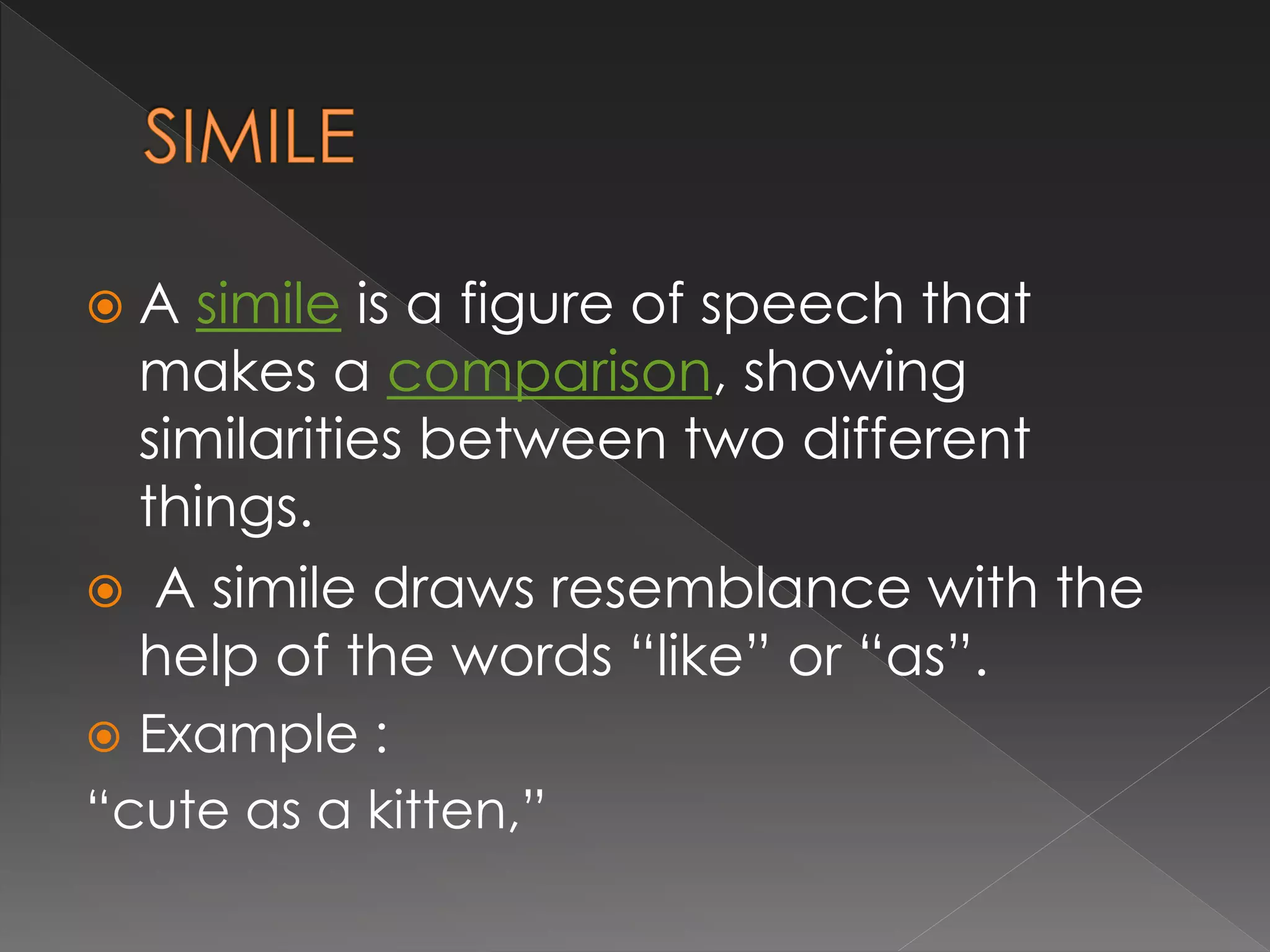 SIMILE

A simile is a figure of speech that makes a comparison, showing similarities between two different things.

A simile draws resemblance with the help of the words “like” or “as”.

Example :

“cute as a kitten,”